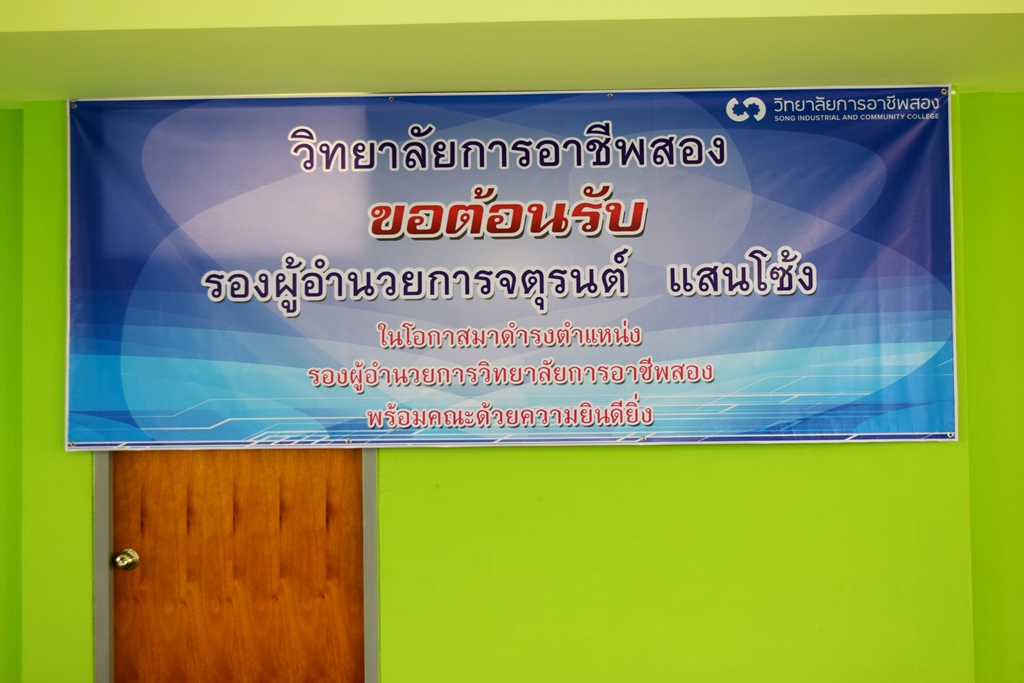 วิทยาลัยการอาชีพสอง
SONG INDUSTRIAL AND COMMUNITY COLLEGE

วิทยาลัยการอาชีพสอง
ขอต้อนรับ
รองผู้อำนวยการจตุรนต์ แสนโซ้ง
ในโอกาสมาดำรงตำแหน่ง
รองผู้อำนวยการวิทยาลัยการอาชีพสอง
พร้อมคณะด้วยความยินดียิ่ง